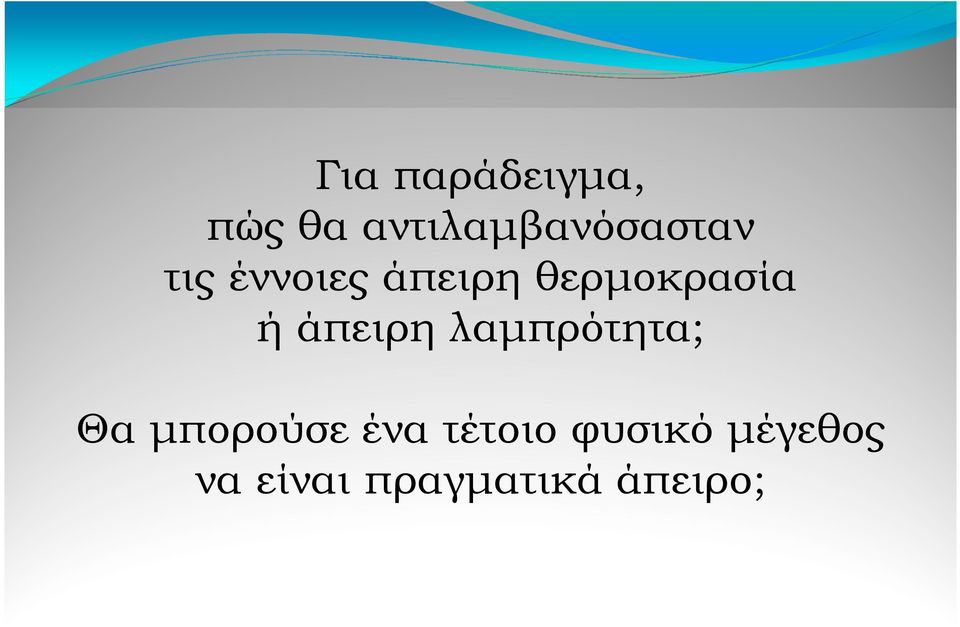 Για παράδειγμα, πώς θα αντιλαμβανόσασταν τις έννοιες άπειρη θερμοκρασία ή άπειρη λαμπρότητα;

Θα μπορούσε ένα τέτοιο φυσικό μέγεθος να είναι πραγματικά άπειρο;